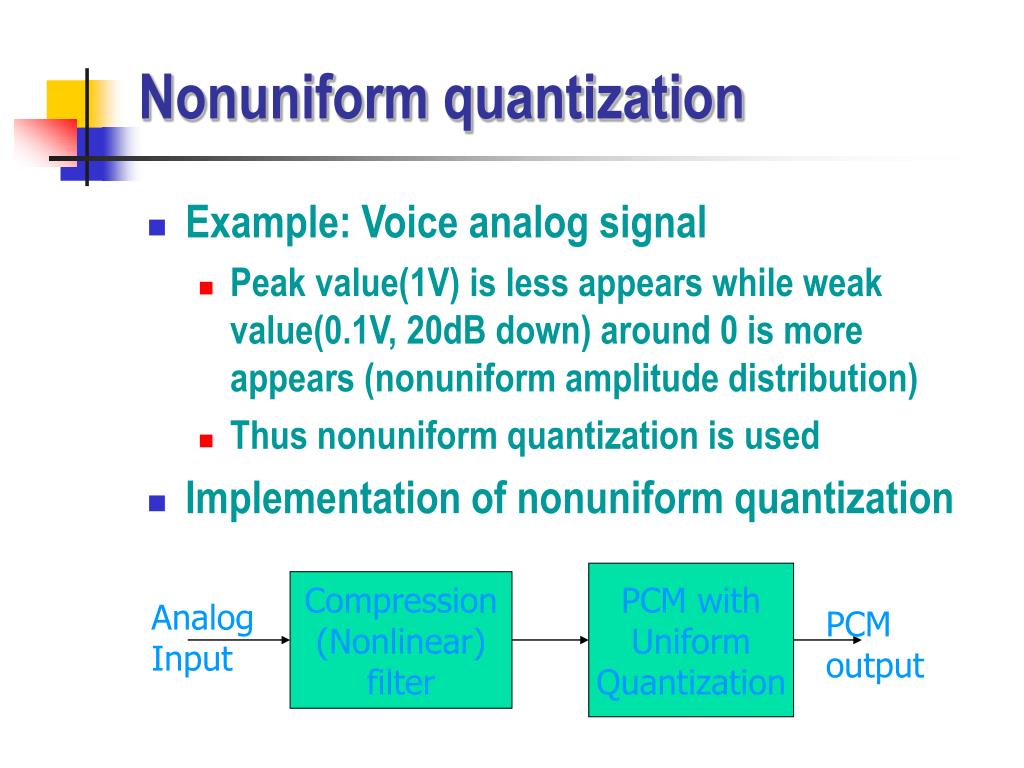 Nonuniform quantization

Example: Voice analog signal

Peak value(1V) is less appears while weak value(0.1V, 20dB down) around 0 is more appears (nonuniform amplitude distribution)

Thus nonuniform quantization is used

Implementation of nonuniform quantization

Analog Input

Compression (Nonlinear) filter

PCM with Uniform Quantization

PCM output